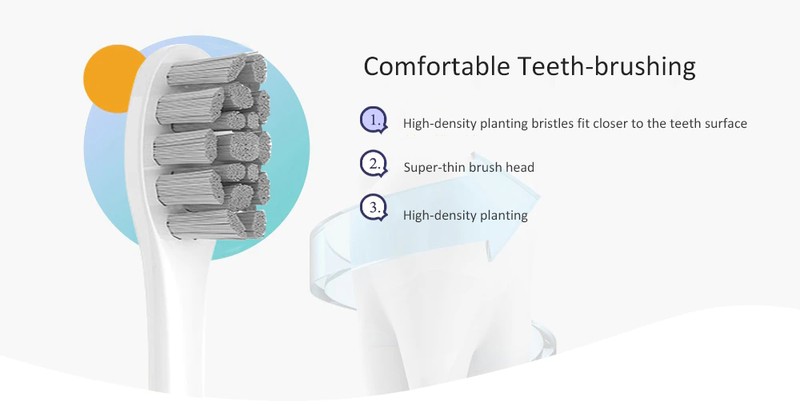 Comfortable Teeth-brushing

1. High-density planting bristles fit closer to the teeth surface

2. Super-thin brush head

3. High-density planting